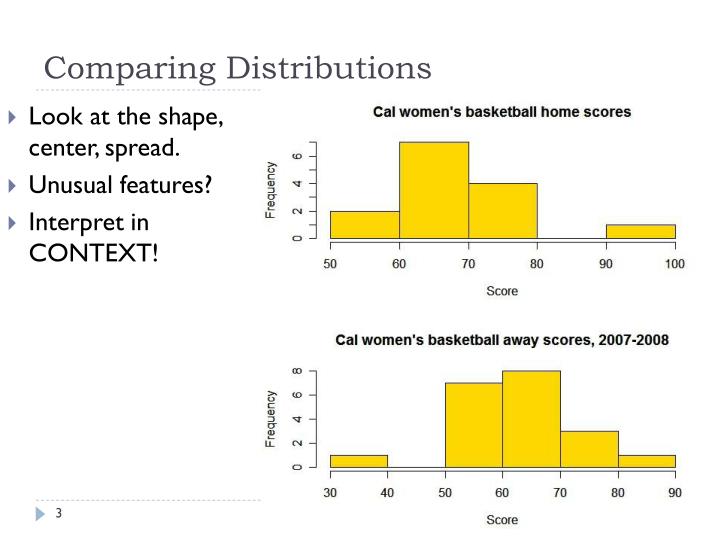 Comparing Distributions

Look at the shape, center, spread.

Unusual features?

Interpret in CONTEXT!

Cal women's basketball home scores

Frequency

0
2
4
6

50 60 70 80 90 100

Score

Cal women's basketball away scores, 2007-2008

Frequency

0
2
4
6
8

30 40 50 60 70 80 90

Score

3